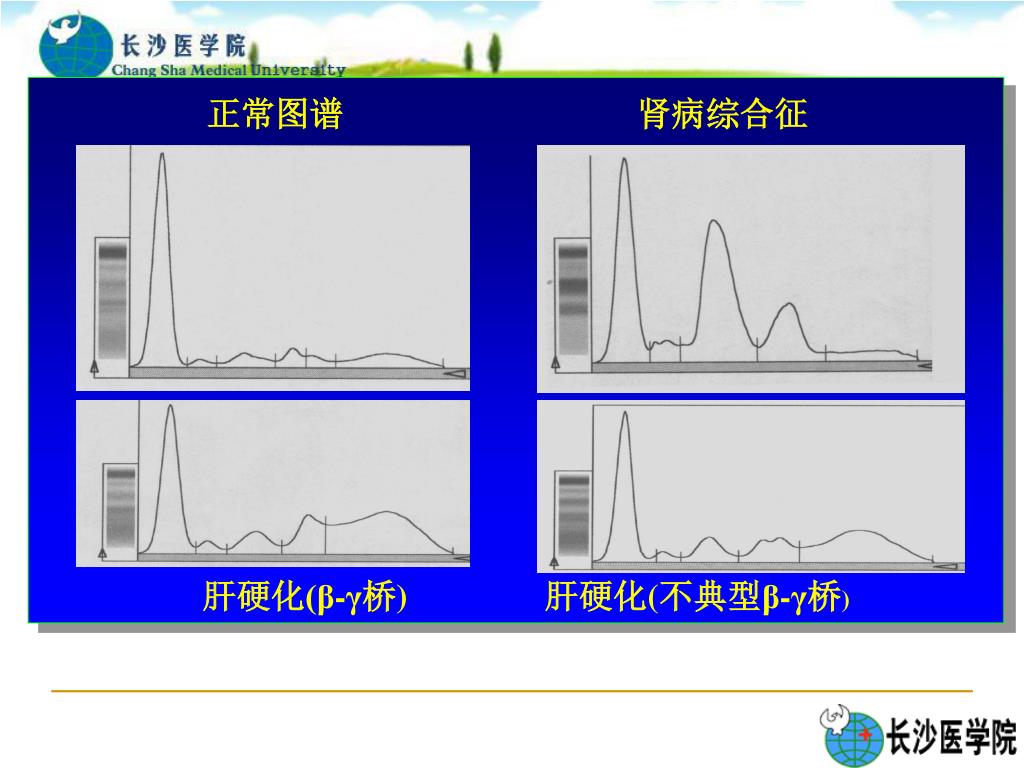 长沙医学院
Chang Sha Medical University

正常图谱

肾病综合征

肝硬化(β-γ桥)

肝硬化(不典型β-γ桥)

长沙医学院